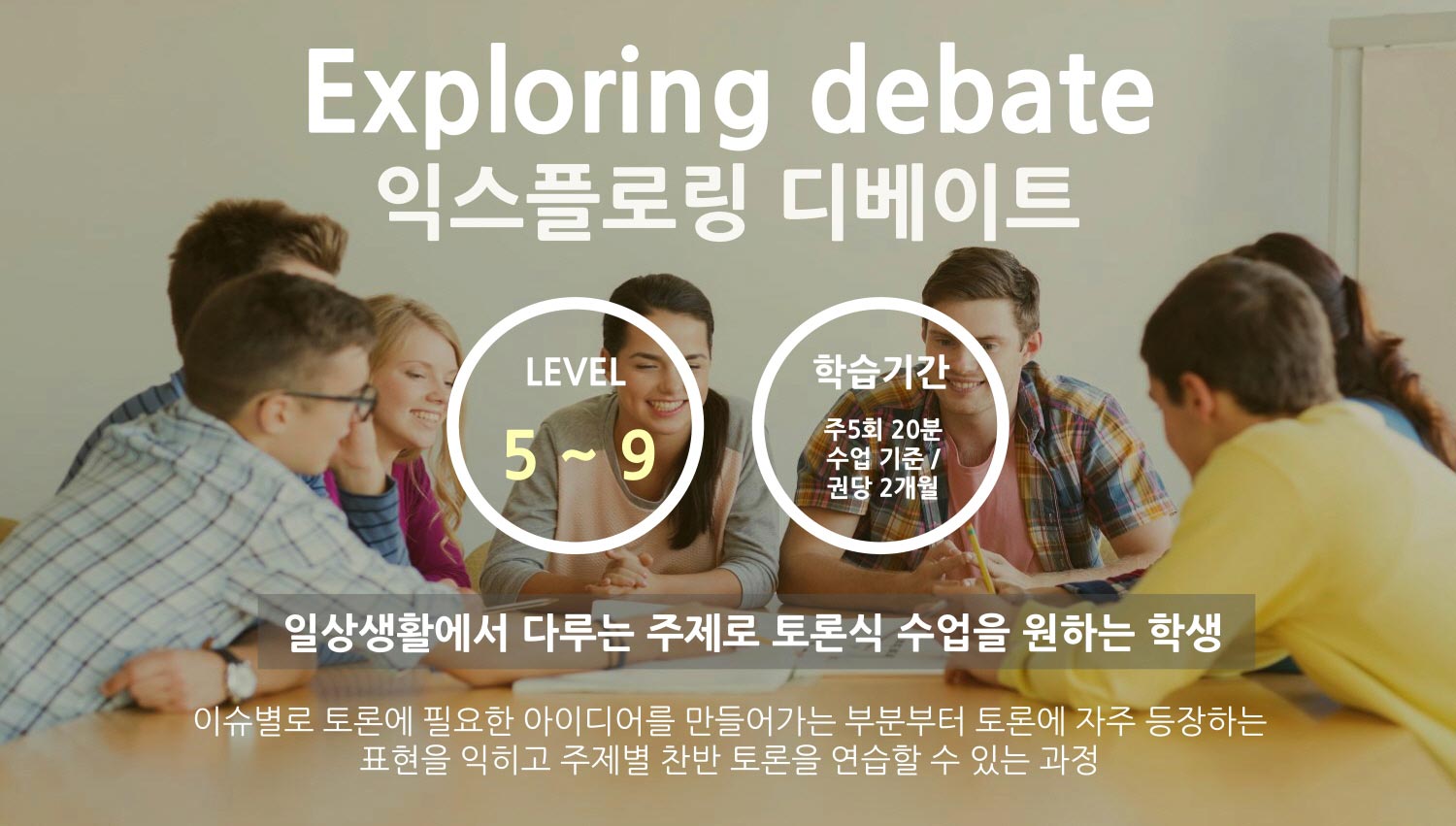 Exploring debate
익스플로링 디베이트

LEVEL
5 ~ 9

학습기간
주5회 20분 수업 기준 / 권당 2개월

일상생활에서 다루는 주제로 토론식 수업을 원하는 학생

이슈별로 토론에 필요한 아이디어를 만들어가는 부분부터 토론에 자주 등장하는 표현을 익히고 주제별 찬반 토론을 연습할 수 있는 과정